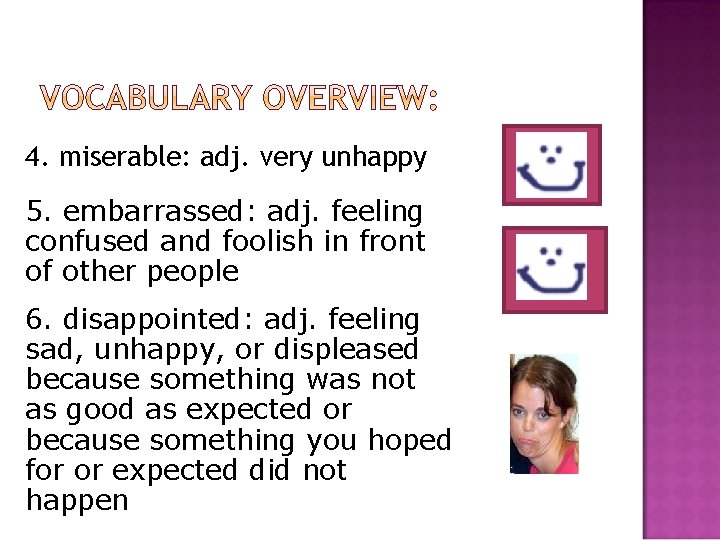 VOCABULARY OVERVIEW:

4. miserable: adj. very unhappy

5. embarrassed: adj. feeling confused and foolish in front of other people

6. disappointed: adj. feeling sad, unhappy, or displeased because something was not as good as expected or because something you hoped for or expected did not happen